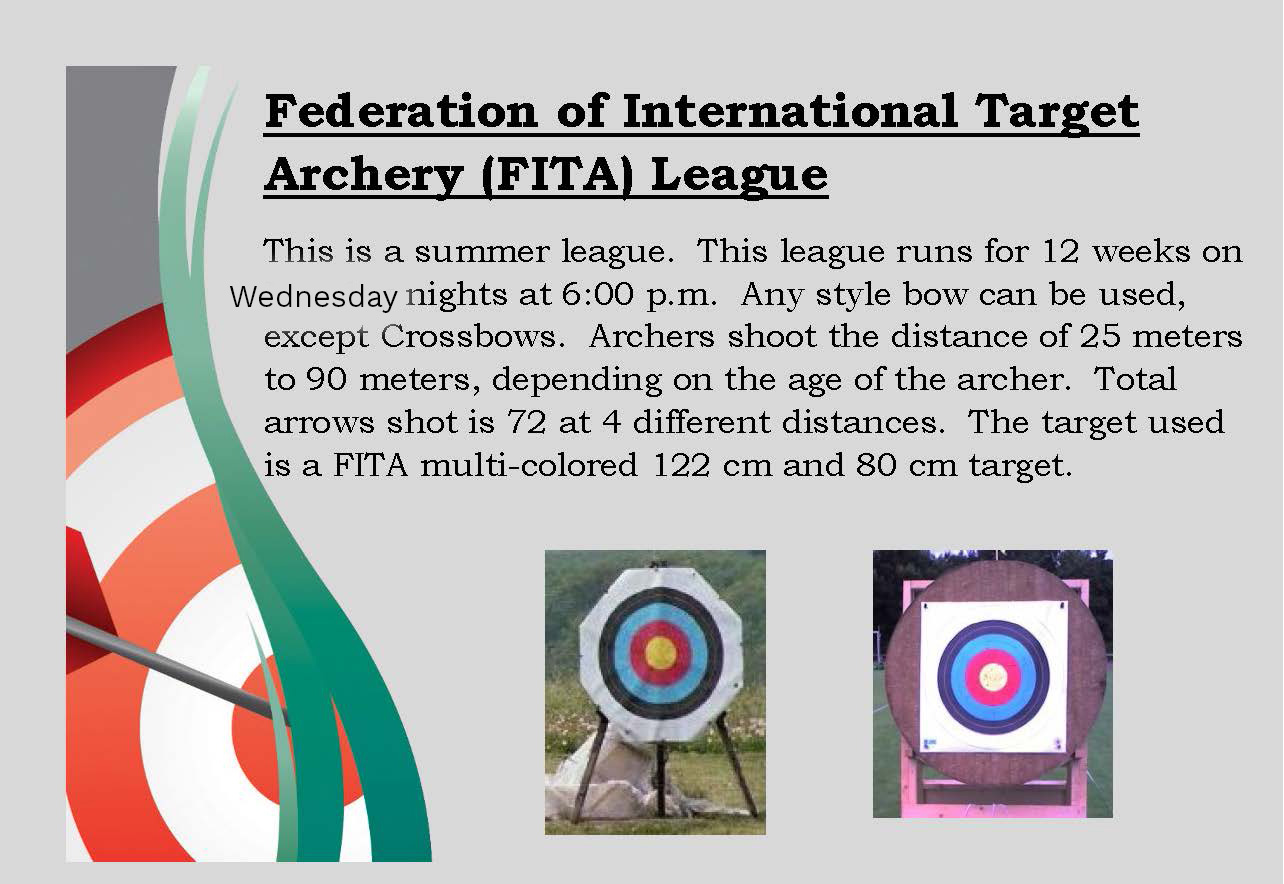 Federation of International Target Archery (FITA) League

This is a summer league. This league runs for 12 weeks on Wednesday nights at 6:00 p.m. Any style bow can be used, except Crossbows. Archers shoot the distance of 25 meters to 90 meters, depending on the age of the archer. Total arrows shot is 72 at 4 different distances. The target used is a FITA multi-colored 122 cm and 80 cm target.